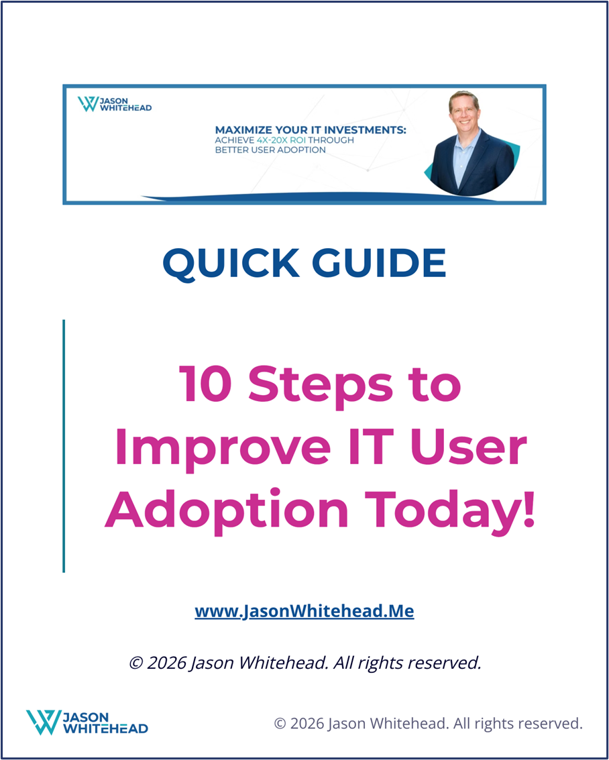 JASON WHITEHEAD

MAXIMIZE YOUR IT INVESTMENTS:
ACHIEVE 4X-20X ROI THROUGH BETTER USER ADOPTION

QUICK GUIDE

10 Steps to Improve IT User Adoption Today!

www.JasonWhitehead.Me

© 2026 Jason Whitehead. All rights reserved.

JASON WHITEHEAD

© 2026 Jason Whitehead. All rights reserved.